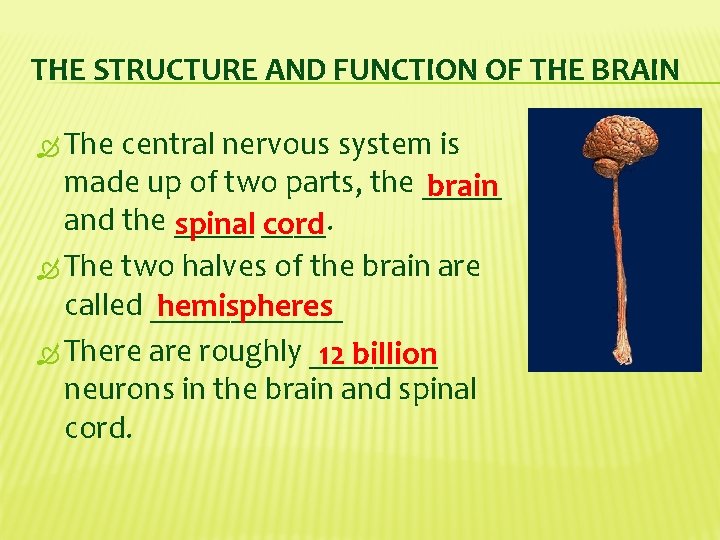 THE STRUCTURE AND FUNCTION OF THE BRAIN

The central nervous system is made up of two parts, the brain and the spinal cord.

The two halves of the brain are called hemispheres

There are roughly 12 billion neurons in the brain and spinal cord.